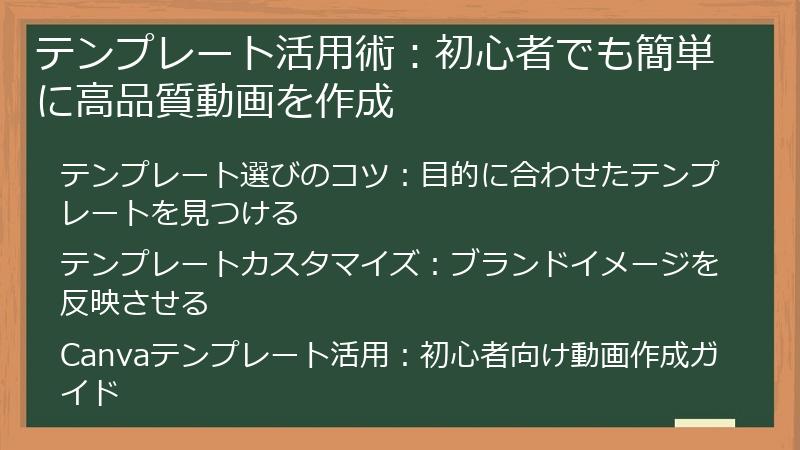 テンプレート活用術：初心者でも簡単に高品質動画を作成

テンプレート選びのコツ：目的に合わせたテンプレートを見つける

テンプレートカスタマイズ：ブランドイメージを反映させる

Canvaテンプレート活用：初心者向け動画作成ガイド